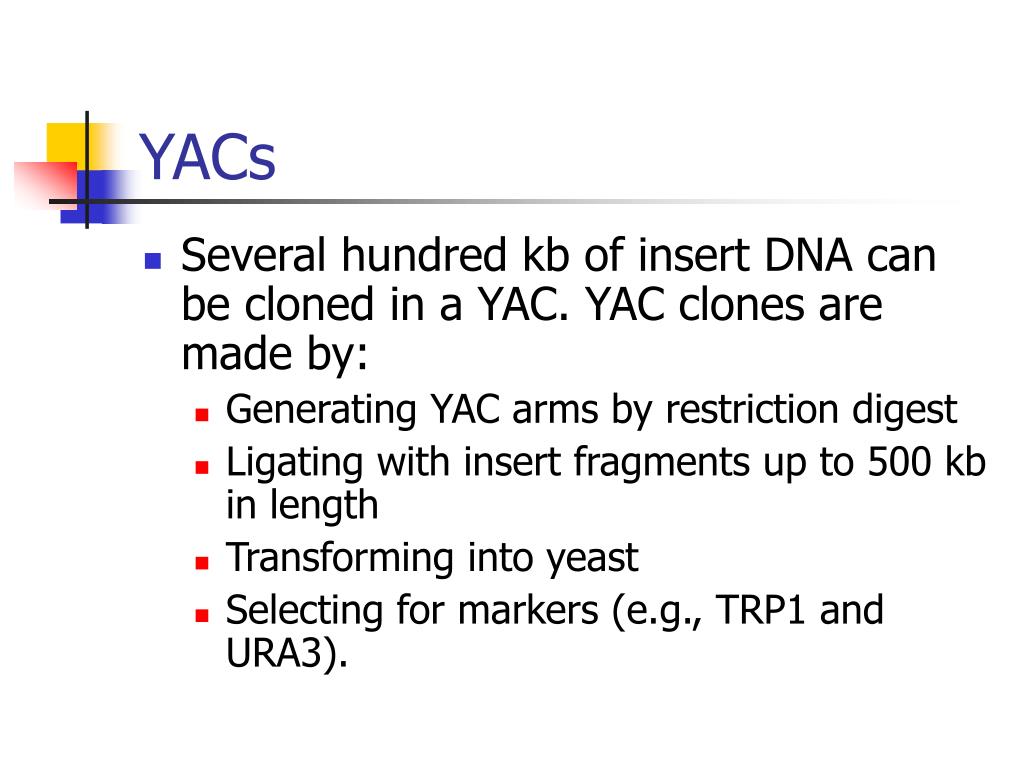 YACs

- Several hundred kb of insert DNA can be cloned in a YAC. YAC clones are made by:
  - Generating YAC arms by restriction digest
  - Ligating with insert fragments up to 500 kb in length
  - Transforming into yeast
  - Selecting for markers (e.g., TRP1 and URA3).